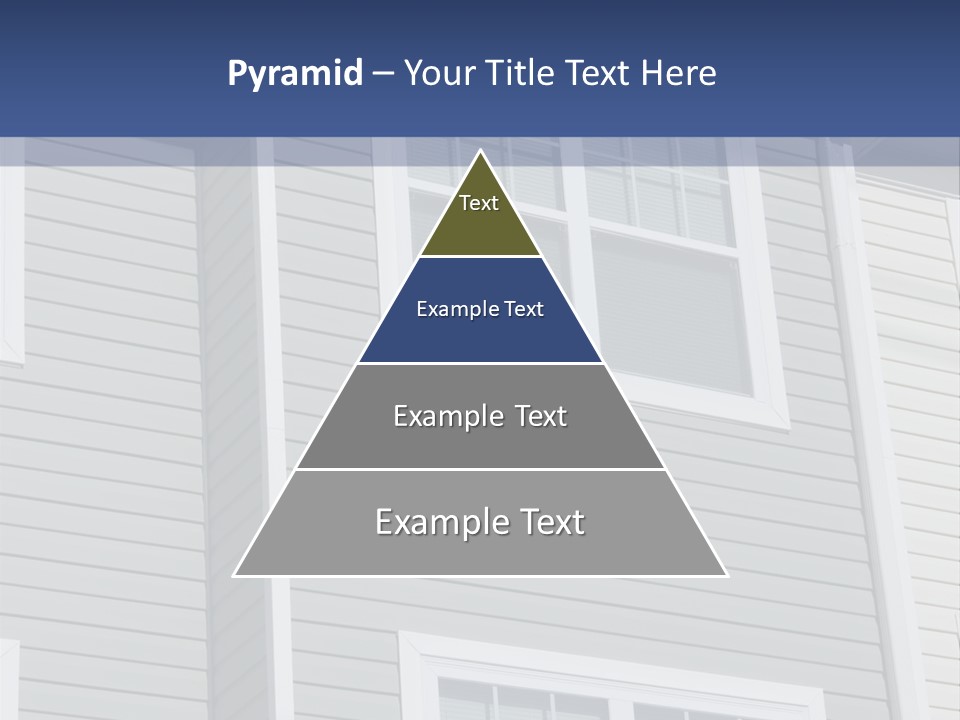 Pyramid – Your Title Text Here

Text

Example Text

Example Text

Example Text